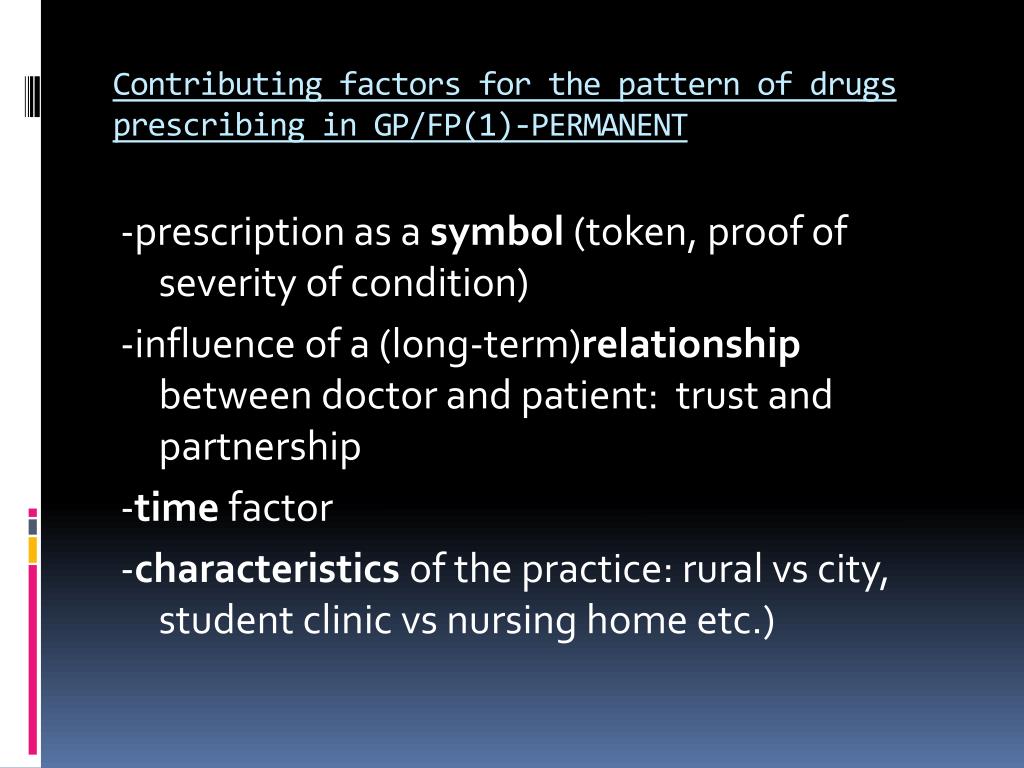 Contributing factors for the pattern of drugs prescribing in GP/FP(1)-PERMANENT

-prescription as a symbol (token, proof of severity of condition)

-influence of a (long-term)relationship between doctor and patient: trust and partnership

-time factor

-characteristics of the practice: rural vs city, student clinic vs nursing home etc.)